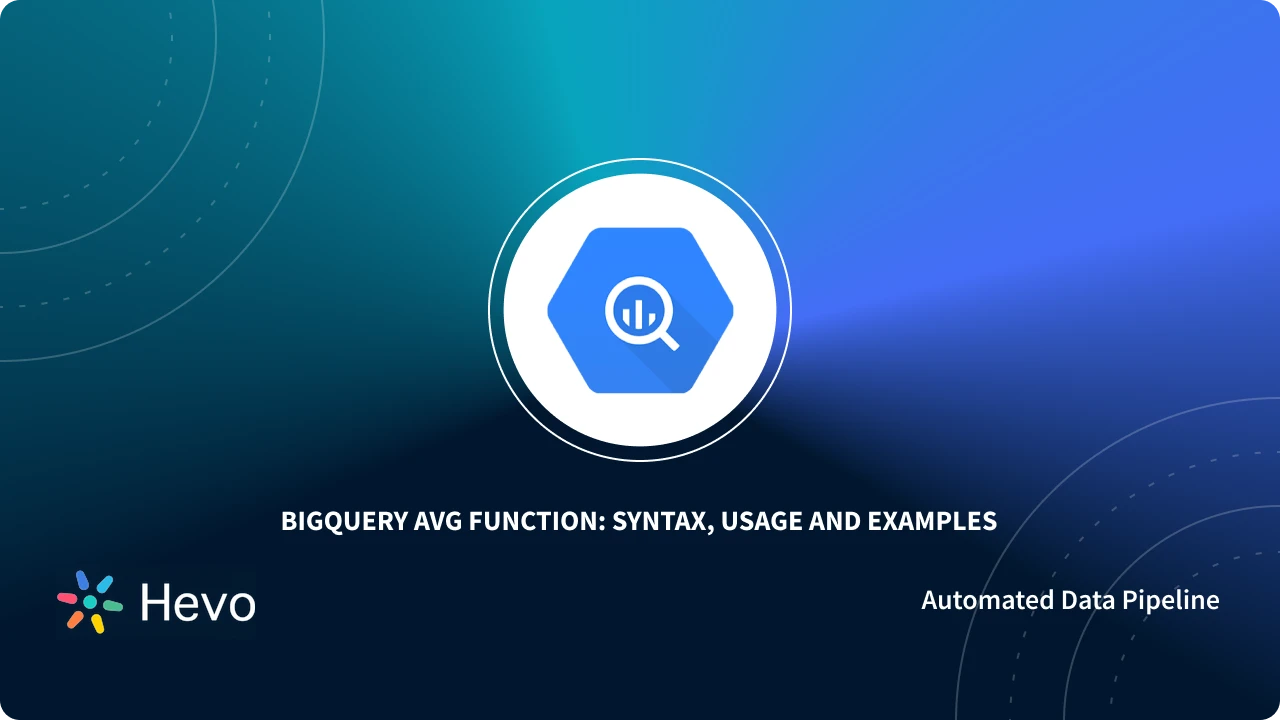 BIGQUERY AVG FUNCTION: SYNTAX, USAGE AND EXAMPLES

Hevo

Automated Data Pipeline